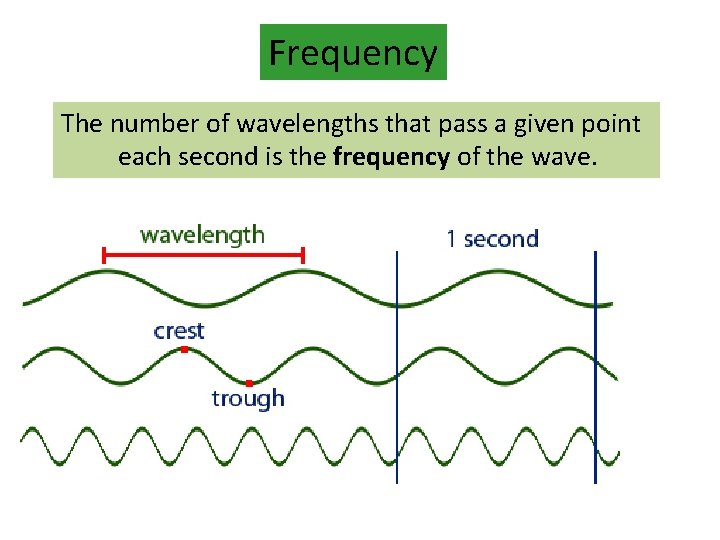 Frequency

The number of wavelengths that pass a given point each second is the **frequency** of the wave.

wavelength

1 second

crest

trough